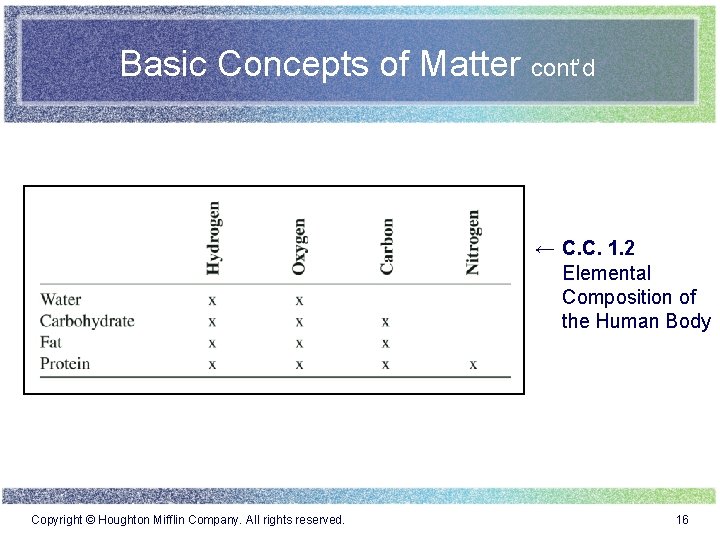 Basic Concepts of Matter cont'd

| | Hydrogen | Oxygen | Carbon | Nitrogen |
|---|---|---|---|---|
| Water | x | x | | |
| Carbohydrate | x | x | x | |
| Fat | x | x | x | |
| Protein | x | x | x | x |

← C.C. 1.2 Elemental Composition of the Human Body

Copyright © Houghton Mifflin Company. All rights reserved.

16